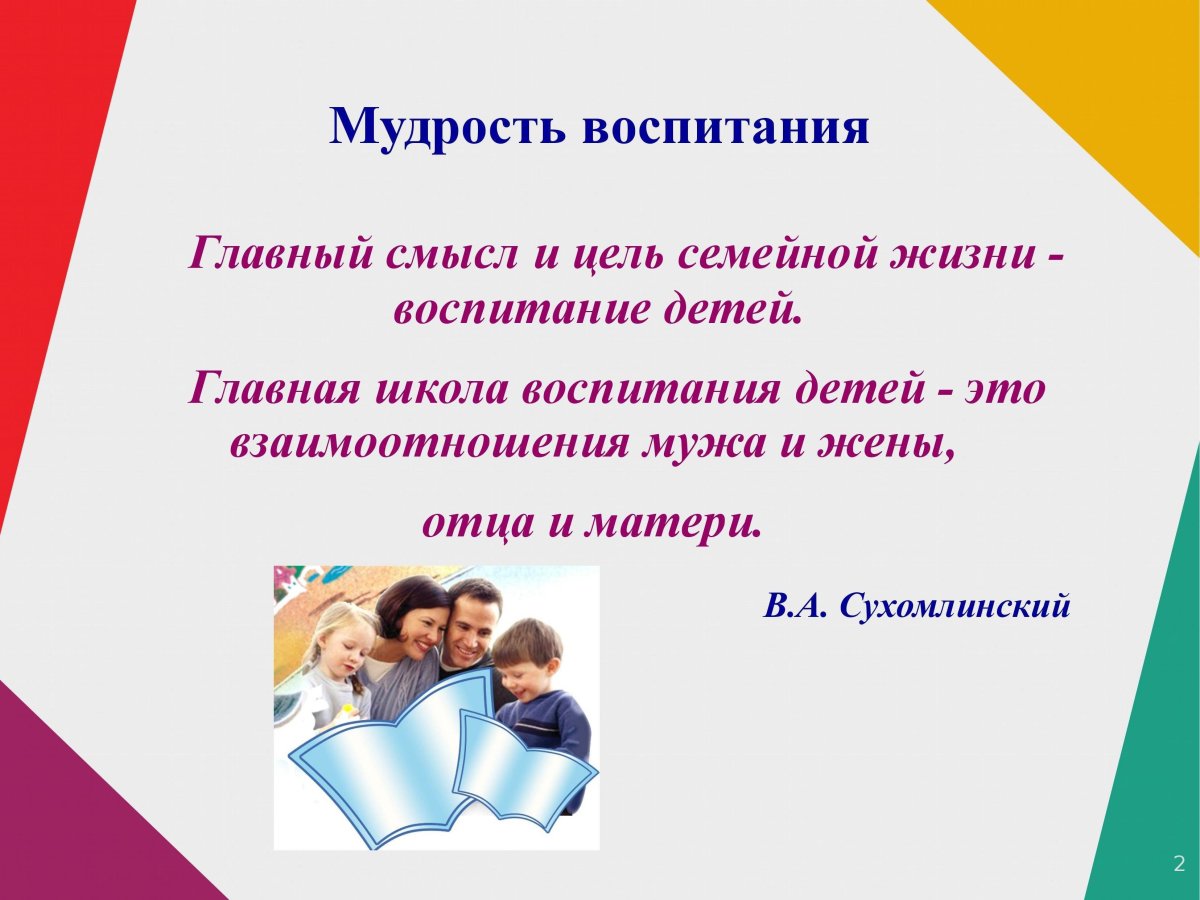 Мудрость воспитания

Главный смысл и цель семейной жизни - воспитание детей.

Главная школа воспитания детей - это взаимоотношения мужа и жены,

отца и матери.

В.А. Сухомлинский

2